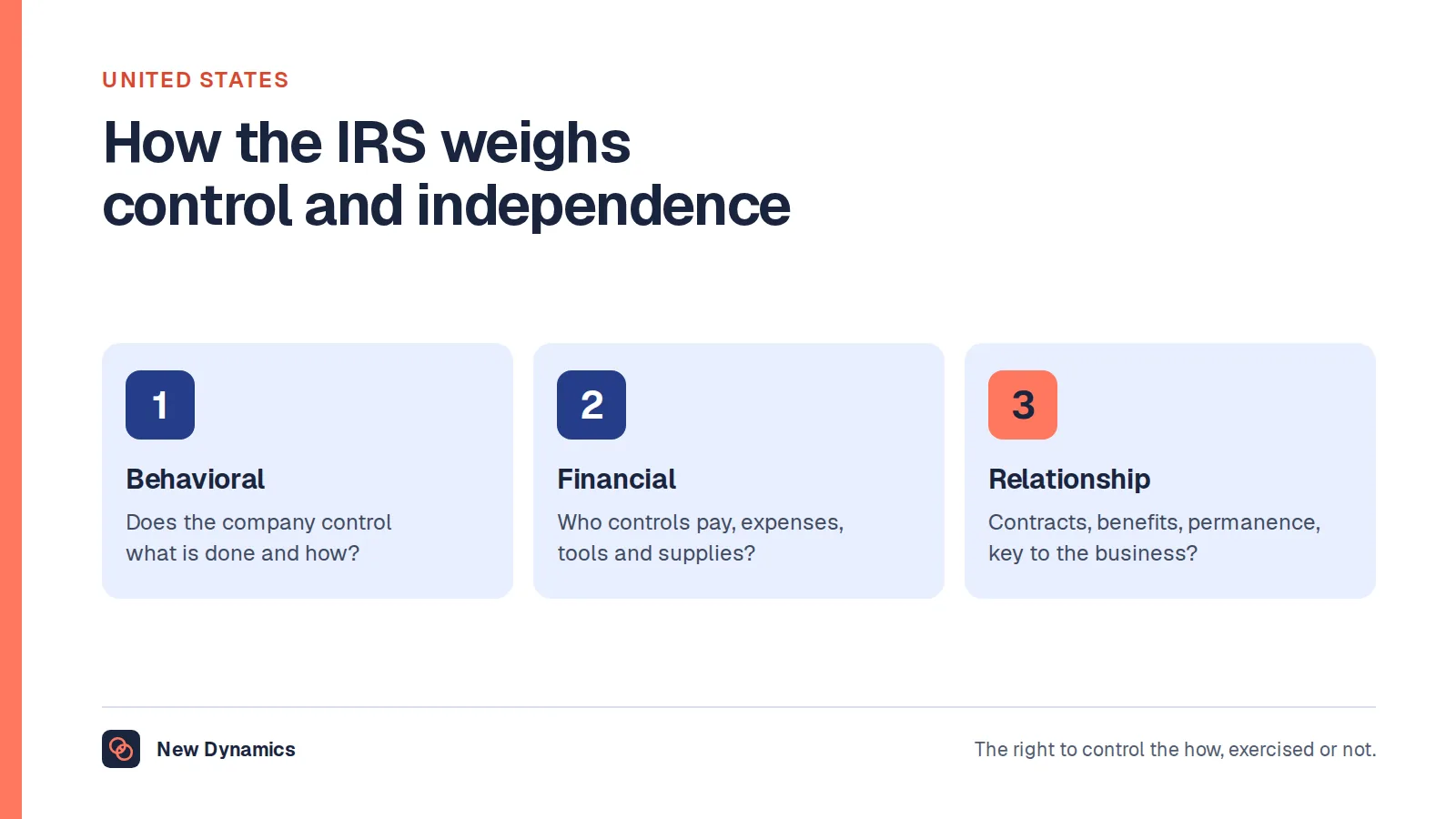 UNITED STATES

How the IRS weighs control and independence

1

Behavioral

Does the company control what is done and how?

2

Financial

Who controls pay, expenses, tools and supplies?

3

Relationship

Contracts, benefits, permanence, key to the business?

New Dynamics

The right to control the how, exercised or not.